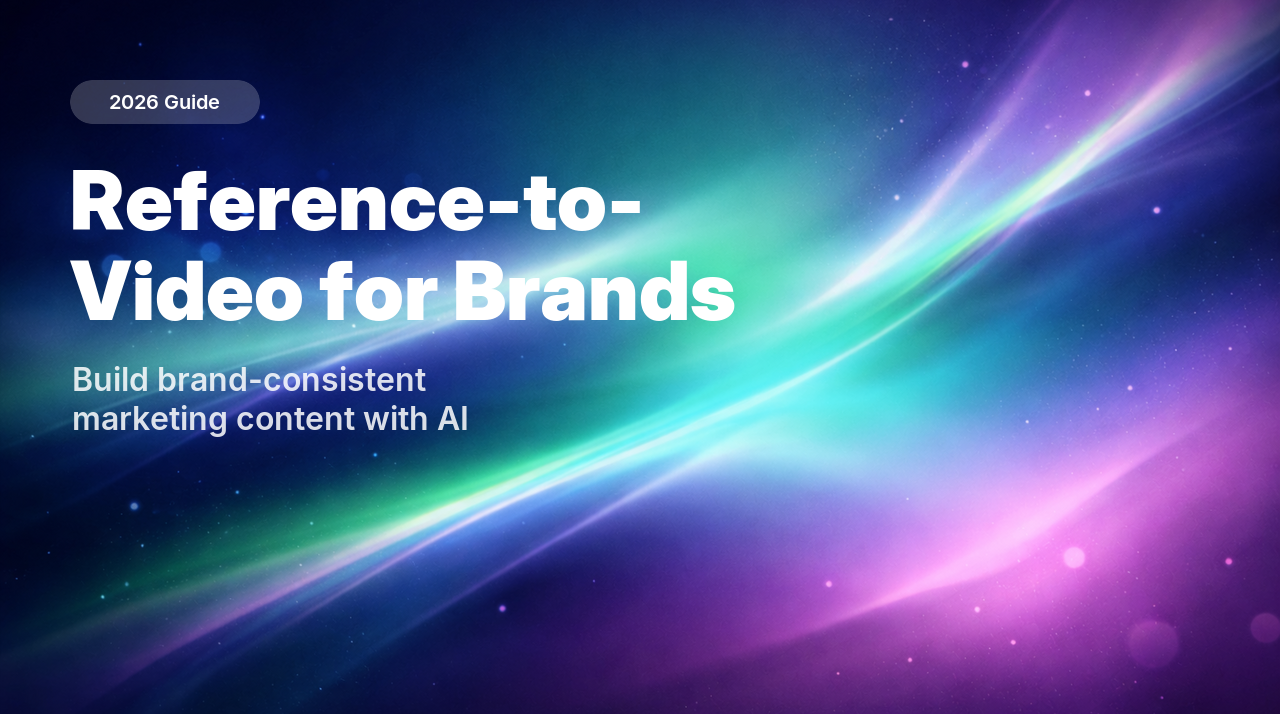 2026 Guide

Reference-to-Video for Brands

Build brand-consistent marketing content with AI